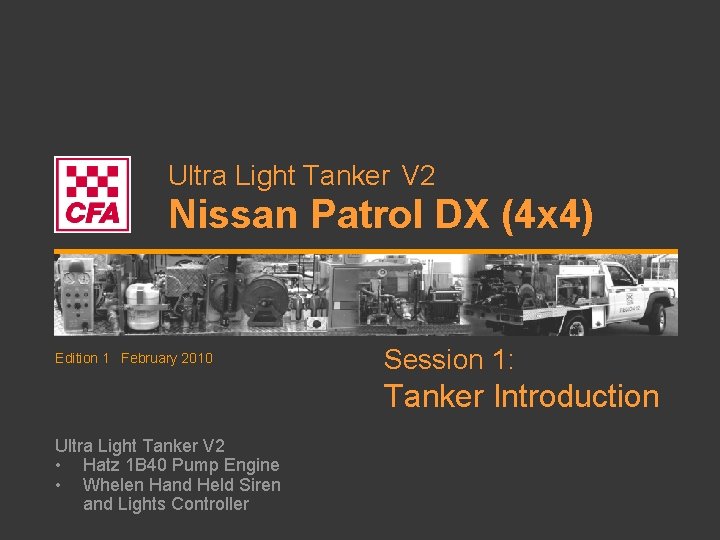 CFA

Ultra Light Tanker V2

Nissan Patrol DX (4x4)

Edition 1 February 2010

Session 1:

Tanker Introduction

Ultra Light Tanker V2
• Hatz 1B40 Pump Engine
• Whelen Hand Held Siren and Lights Controller